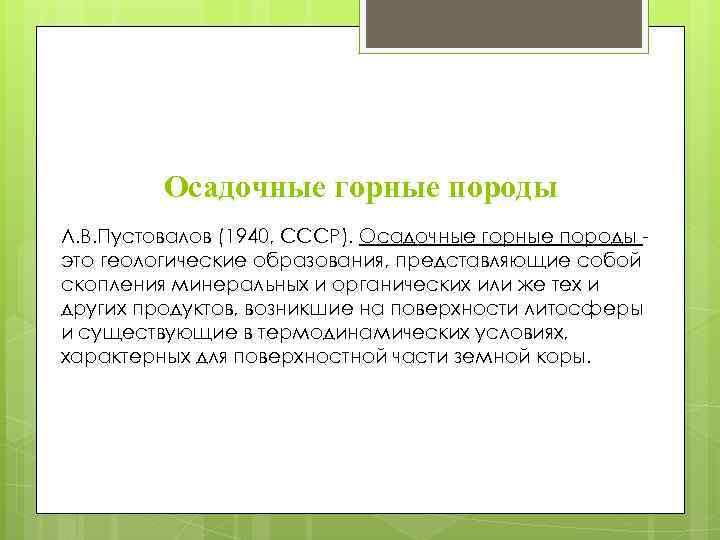 Осадочные горные породы

Л.В.Пустовалов (1940, СССР). Осадочные горные породы - это геологические образования, представляющие собой скопления минеральных и органических или же тех и других продуктов, возникшие на поверхности литосферы и существующие в термодинамических условиях, характерных для поверхностной части земной коры.